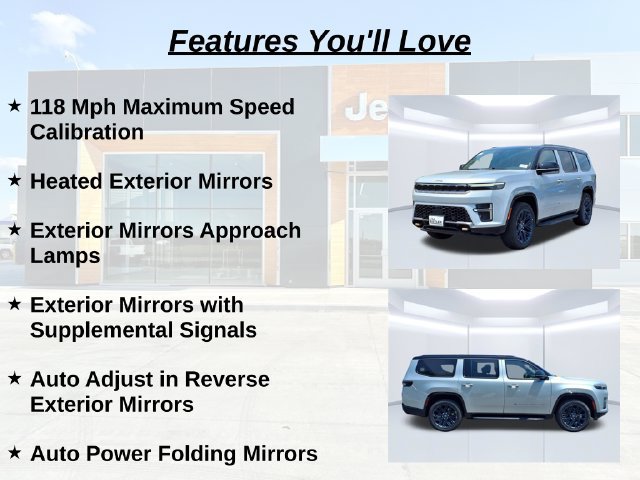 Features You'll Love

★ 118 Mph Maximum Speed Calibration

★ Heated Exterior Mirrors

★ Exterior Mirrors Approach Lamps

★ Exterior Mirrors with Supplemental Signals

★ Auto Adjust in Reverse Exterior Mirrors

★ Auto Power Folding Mirrors